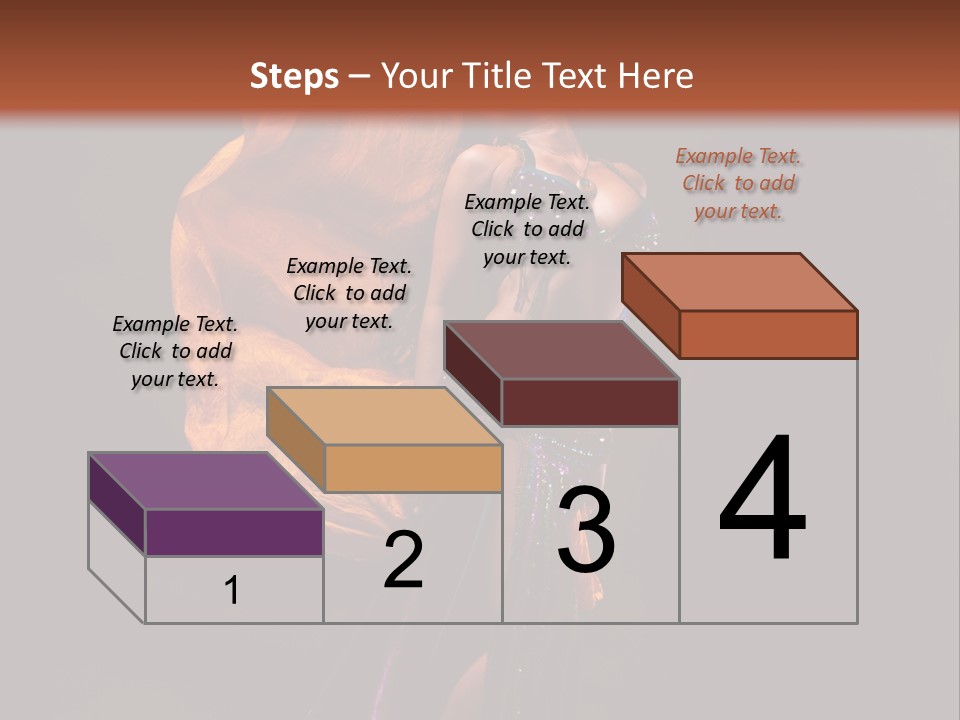 Steps – Your Title Text Here

Example Text. Click to add your text.

Example Text. Click to add your text.

Example Text. Click to add your text.

Example Text. Click to add your text.

1

2

3

4